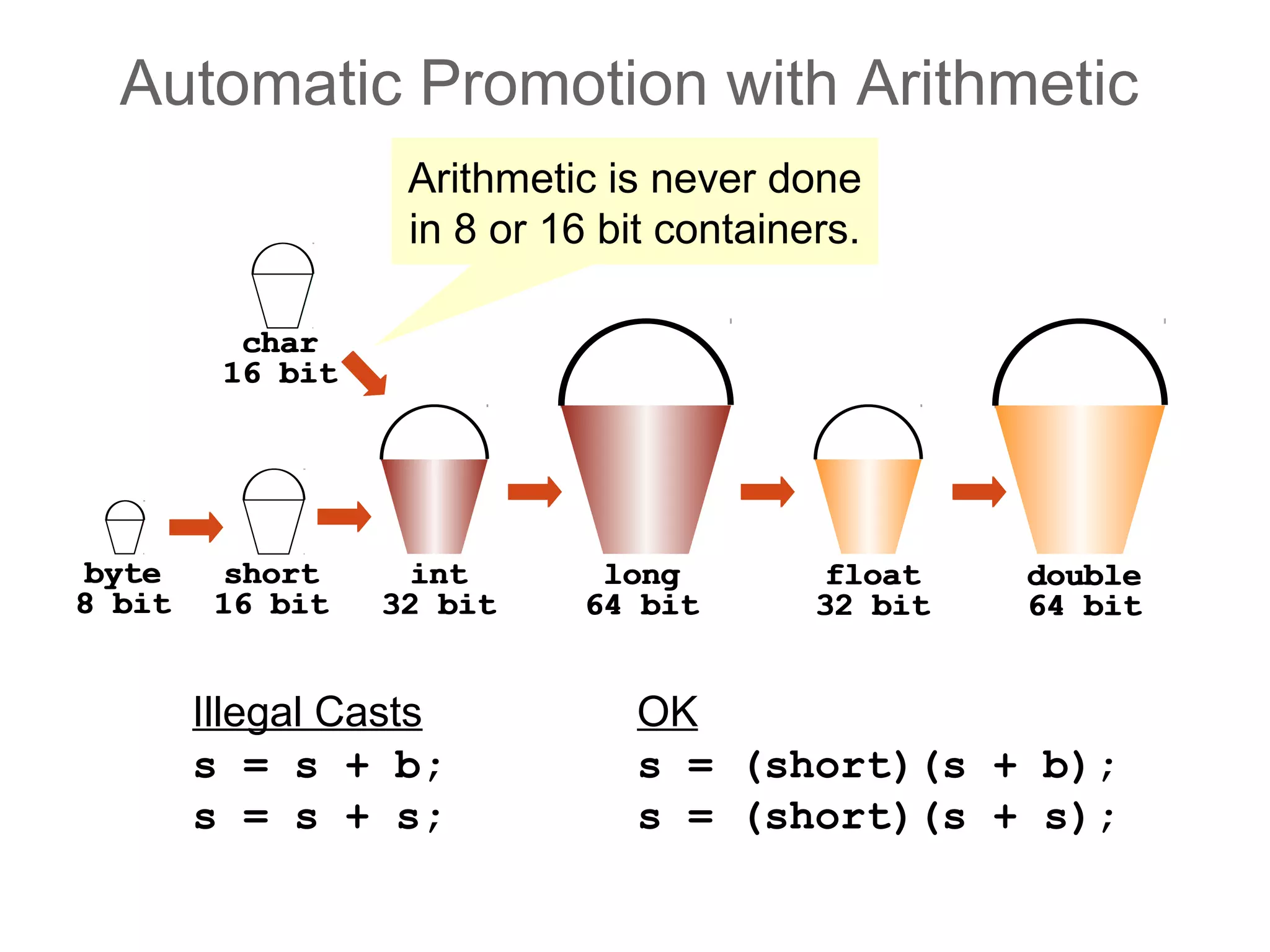 Automatic Promotion with Arithmetic

Arithmetic is never done in 8 or 16 bit containers.

char
16 bit

byte
8 bit

short
16 bit

int
32 bit

long
64 bit

float
32 bit

double
64 bit

Illegal Casts
s = s + b;
s = s + s;

OK
s = (short)(s + b);
s = (short)(s + s);